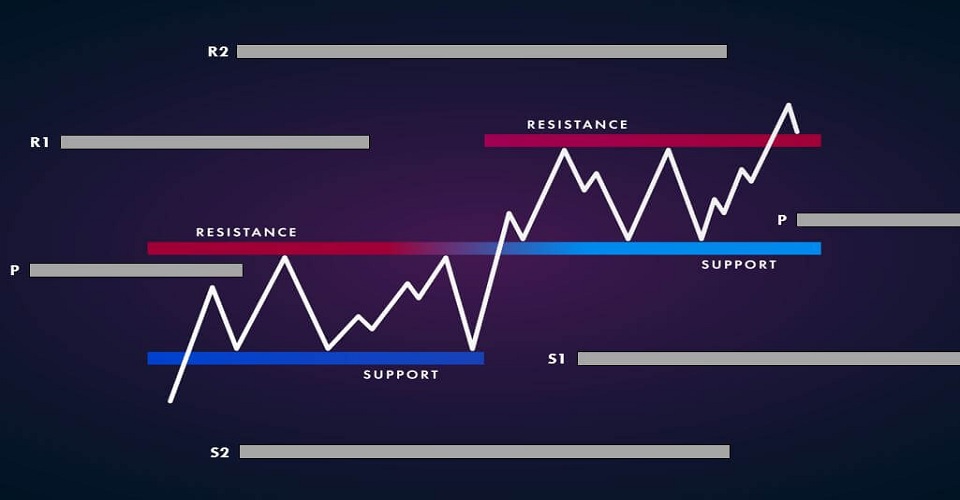 R2

R1

RESISTANCE

RESISTANCE

P

P

SUPPORT

SUPPORT

S1

S2